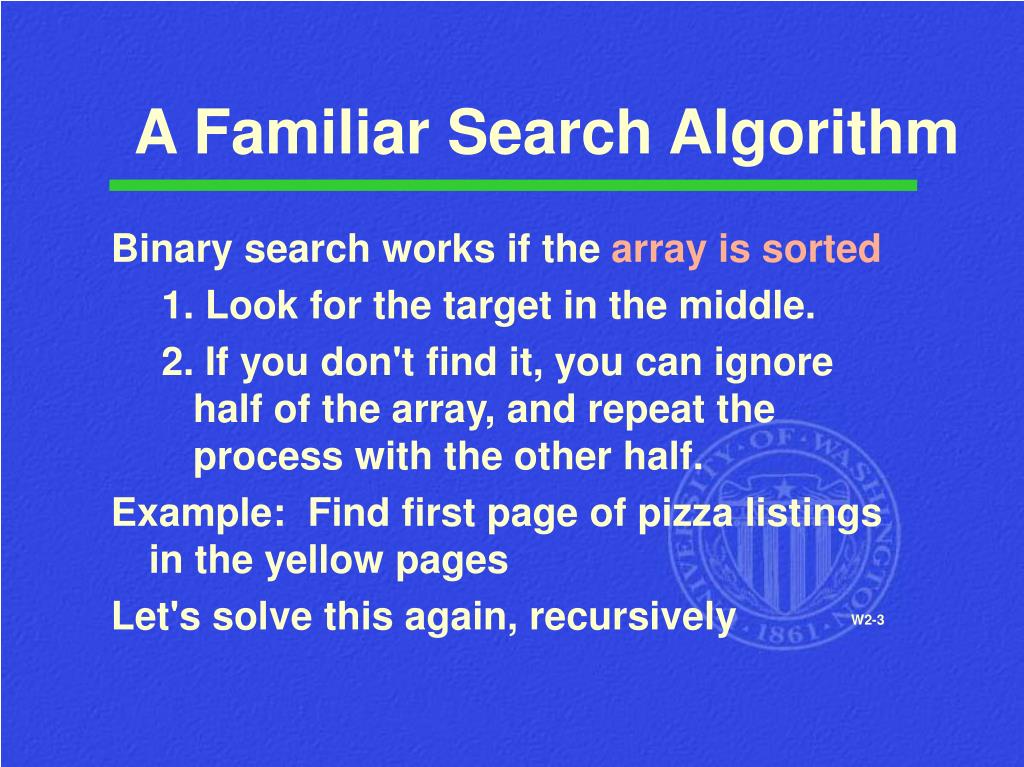 A Familiar Search Algorithm

Binary search works if the array is sorted

1. Look for the target in the middle.

2. If you don't find it, you can ignore half of the array, and repeat the process with the other half.

Example: Find first page of pizza listings in the yellow pages

Let's solve this again, recursively

W2-3

UNIVERSITY OF WASHINGTON 1861